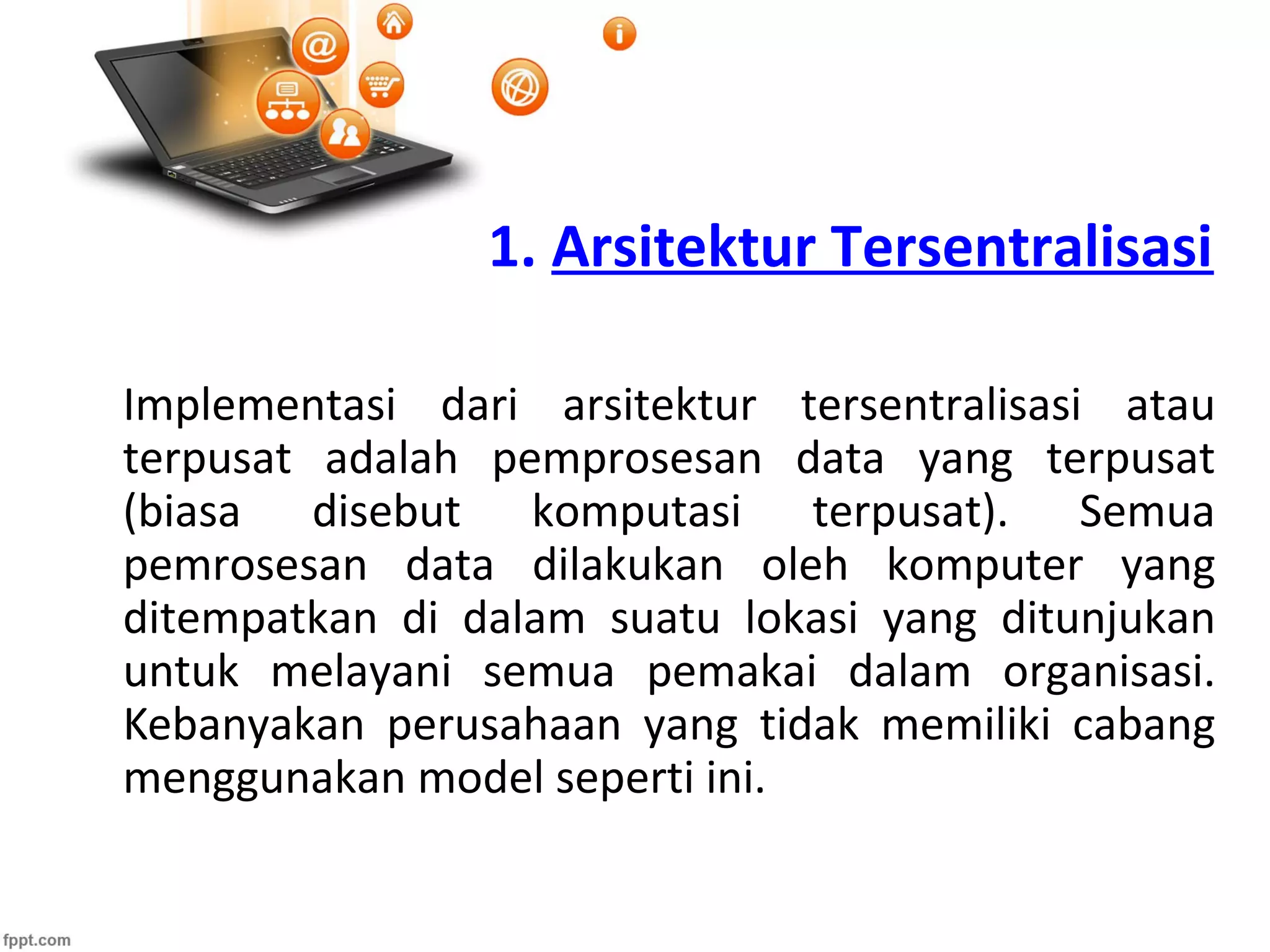 1. Arsitektur Tersentralisasi

Implementasi dari arsitektur tersentralisasi atau terpusat adalah pemprosesan data yang terpusat (biasa disebut komputasi terpusat). Semua pemrosesan data dilakukan oleh komputer yang ditempatkan di dalam suatu lokasi yang ditunjukan untuk melayani semua pemakai dalam organisasi. Kebanyakan perusahaan yang tidak memiliki cabang menggunakan model seperti ini.

fppt.com